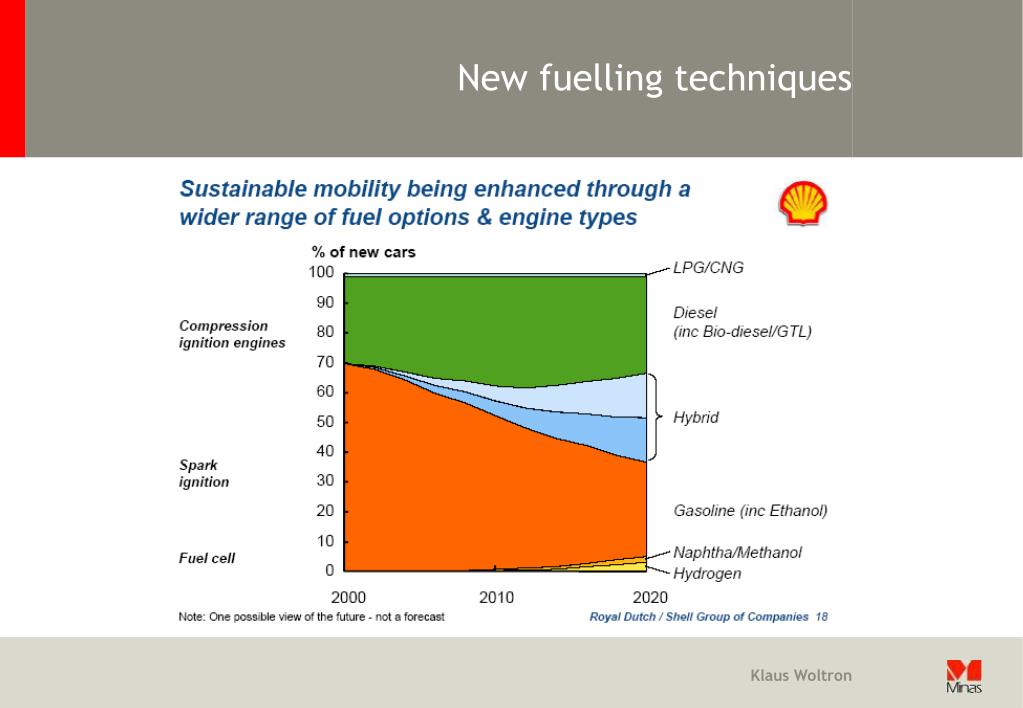 New fuelling techniques

Sustainable mobility being enhanced through a wider range of fuel options & engine types

% of new cars

100
90
80
70
60
50
40
30
20
10
0

2000
2010
2020

Compression ignition engines

Spark ignition

Fuel cell

LPG/CNG

Diesel
(inc Bio-diesel/GTL)

Hybrid

Gasoline (inc Ethanol)

Naphtha/Methanol

Hydrogen

Note: One possible view of the future - not a forecast

Royal Dutch / Shell Group of Companies 18

Klaus Woltron

Minas